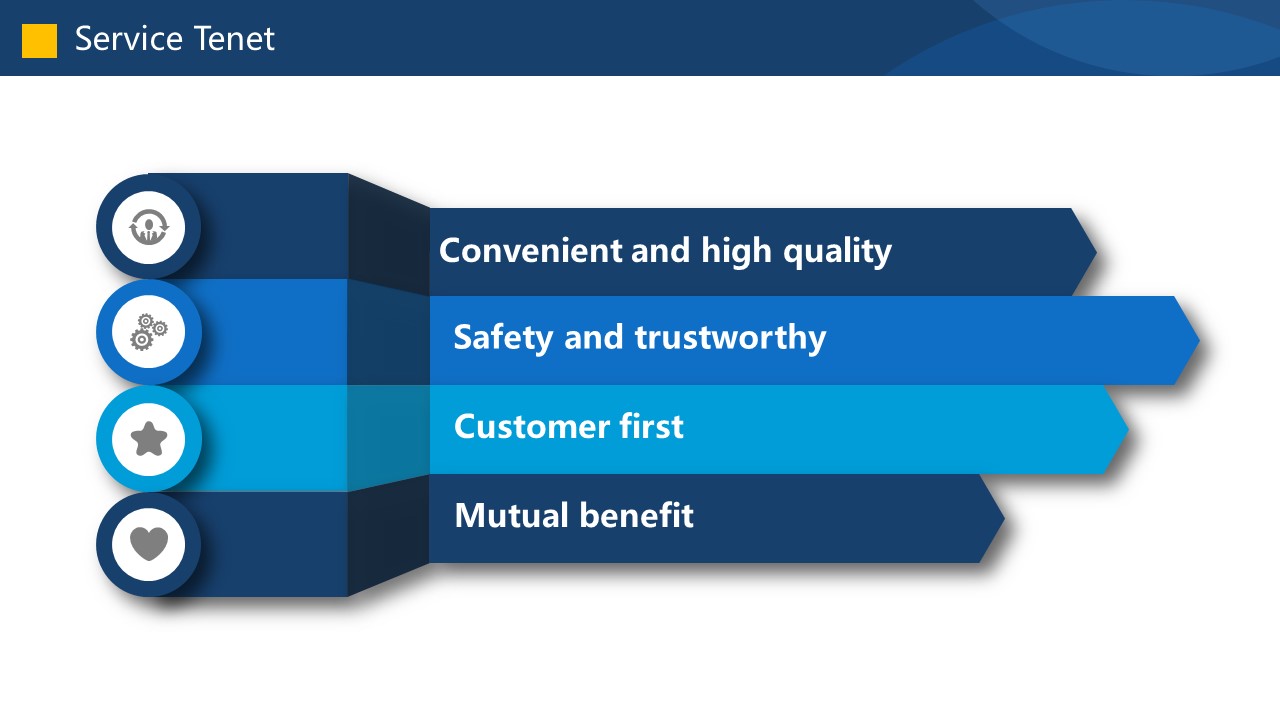 Service Tenet

Convenient and high quality

Safety and trustworthy

Customer first

Mutual benefit